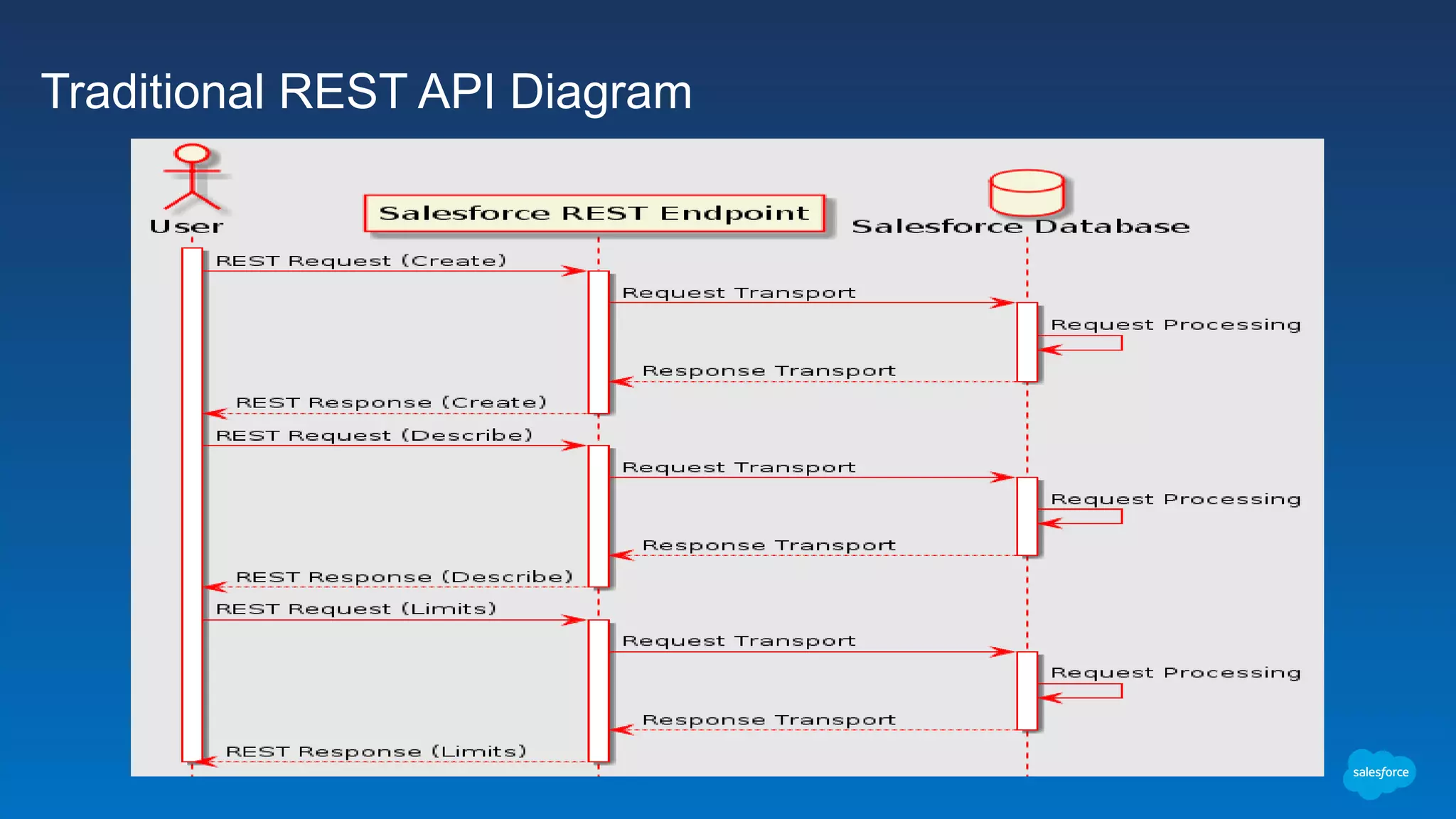 Traditional REST API Diagram

User

Salesforce REST Endpoint

Salesforce Database

REST Request (Create)

Request Transport

Request Processing

Response Transport

REST Response (Create)

REST Request (Describe)

Request Transport

Request Processing

Response Transport

REST Response (Describe)

REST Request (Limits)

Request Transport

Request Processing

Response Transport

REST Response (Limits)

salesforce